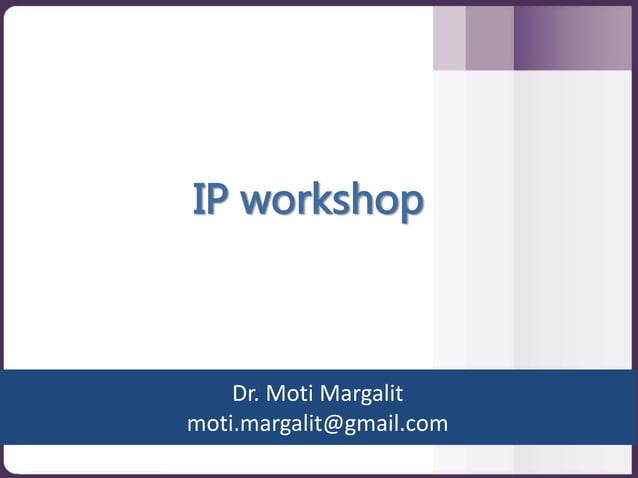 IP workshop

Dr. Moti Margalit
moti.margalit@gmail.com